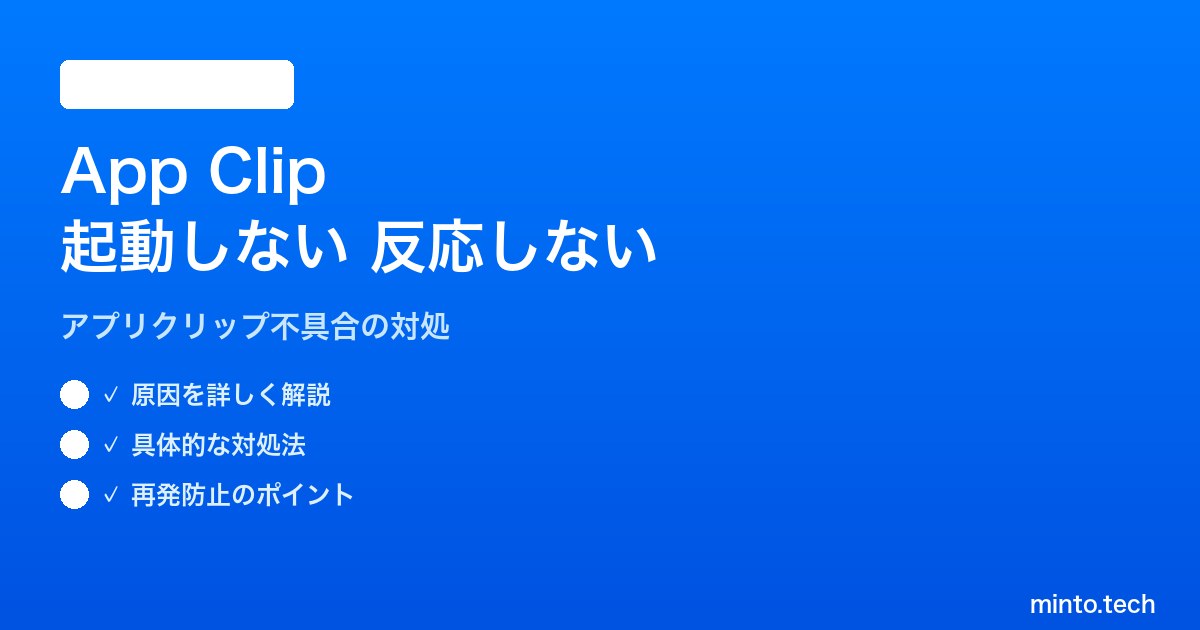 App Clip
起動しない 反応しない

アプリクリップ不具合の対処

✓ 原因を詳しく解説

✓ 具体的な対処法

✓ 再発防止のポイント

minto.tech